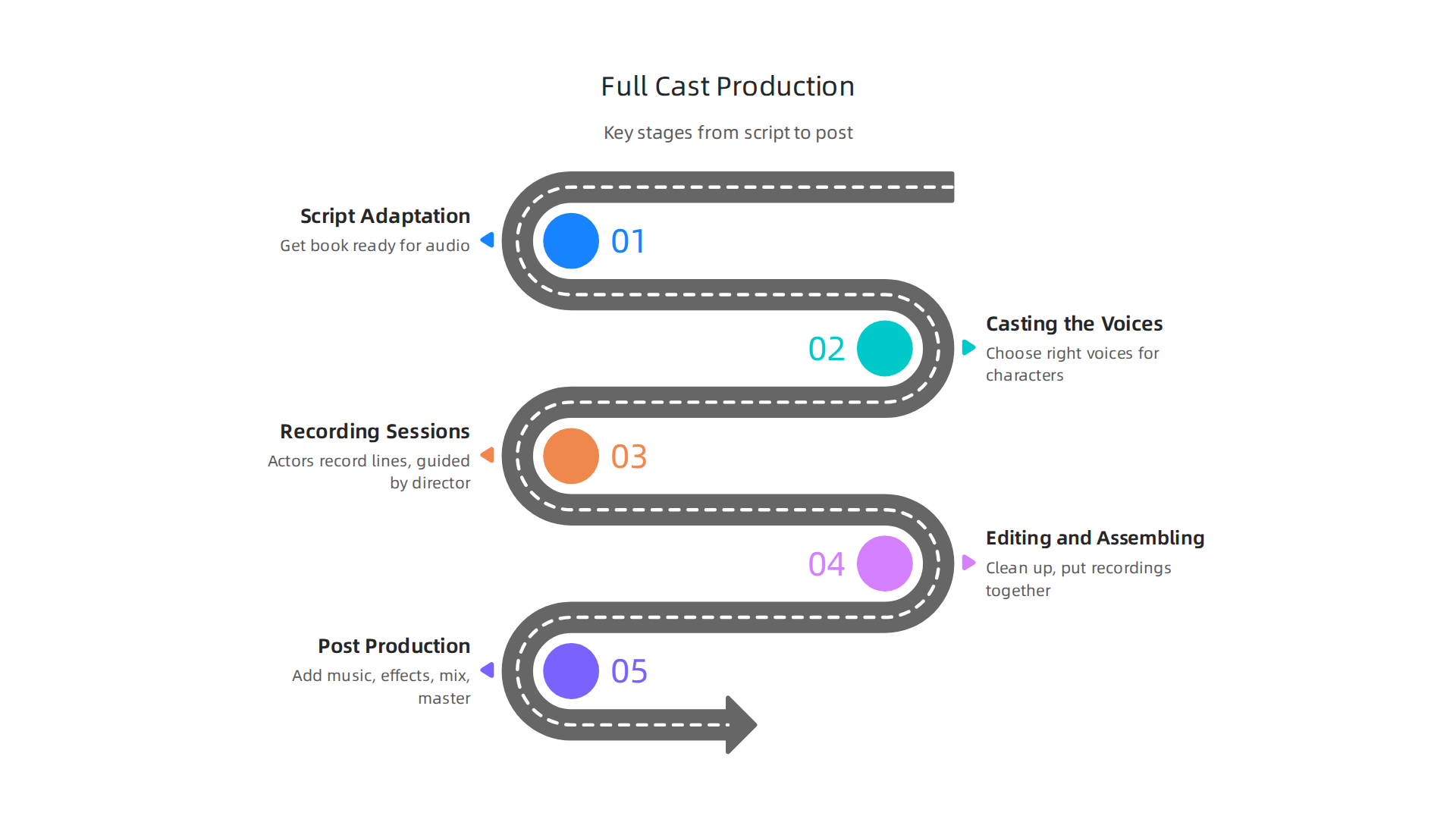 Full Cast Production

Key stages from script to post

Script Adaptation
Get book ready for audio

01

02

Casting the Voices
Choose right voices for characters

Recording Sessions
Actors record lines, guided by director

03

04

Editing and Assembling
Clean up, put recordings together

Post Production
Add music, effects, mix, master

05